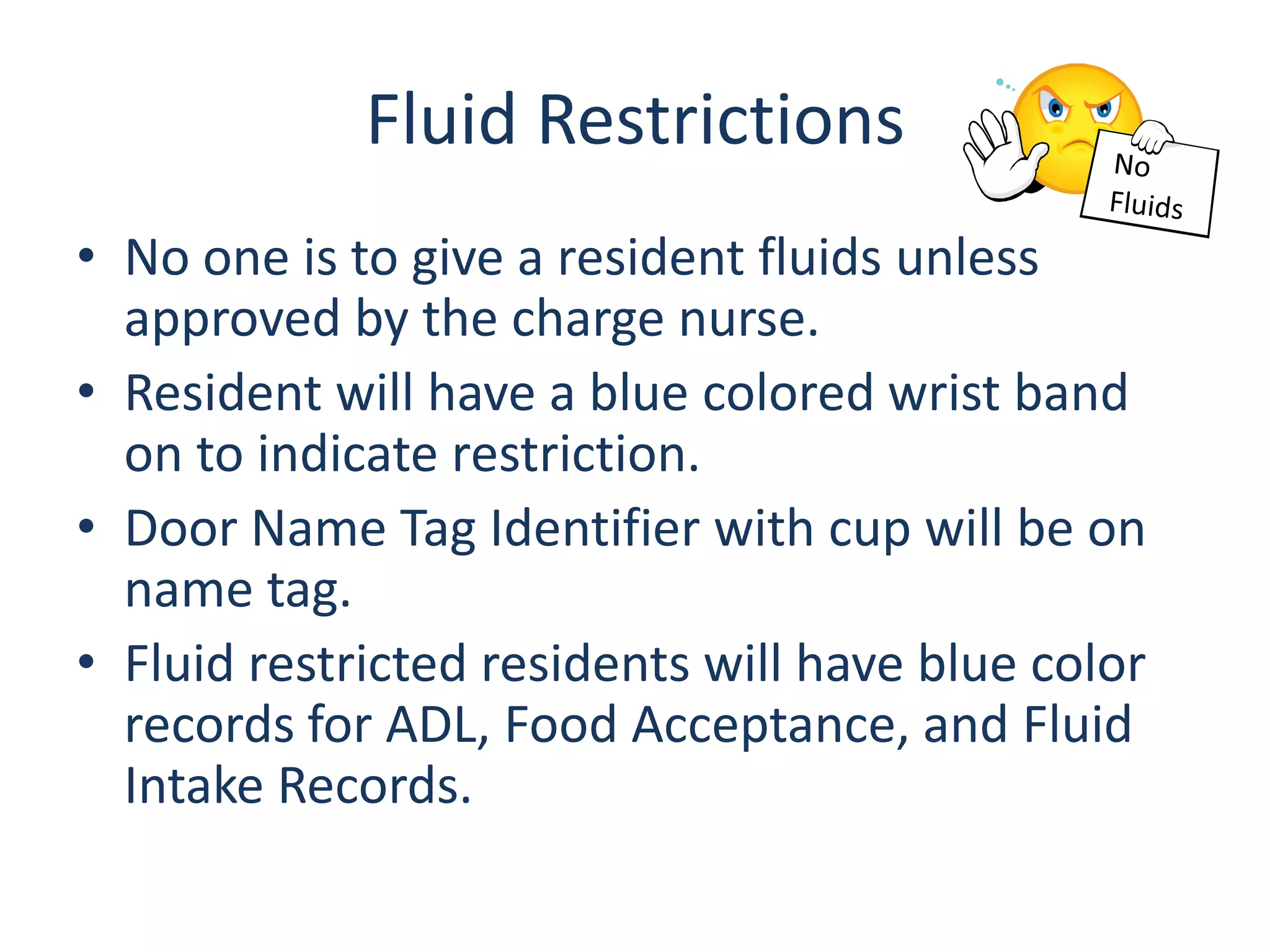 Fluid Restrictions

No Fluids

• No one is to give a resident fluids unless approved by the charge nurse.
• Resident will have a blue colored wrist band on to indicate restriction.
• Door Name Tag Identifier with cup will be on name tag.
• Fluid restricted residents will have blue color records for ADL, Food Acceptance, and Fluid Intake Records.